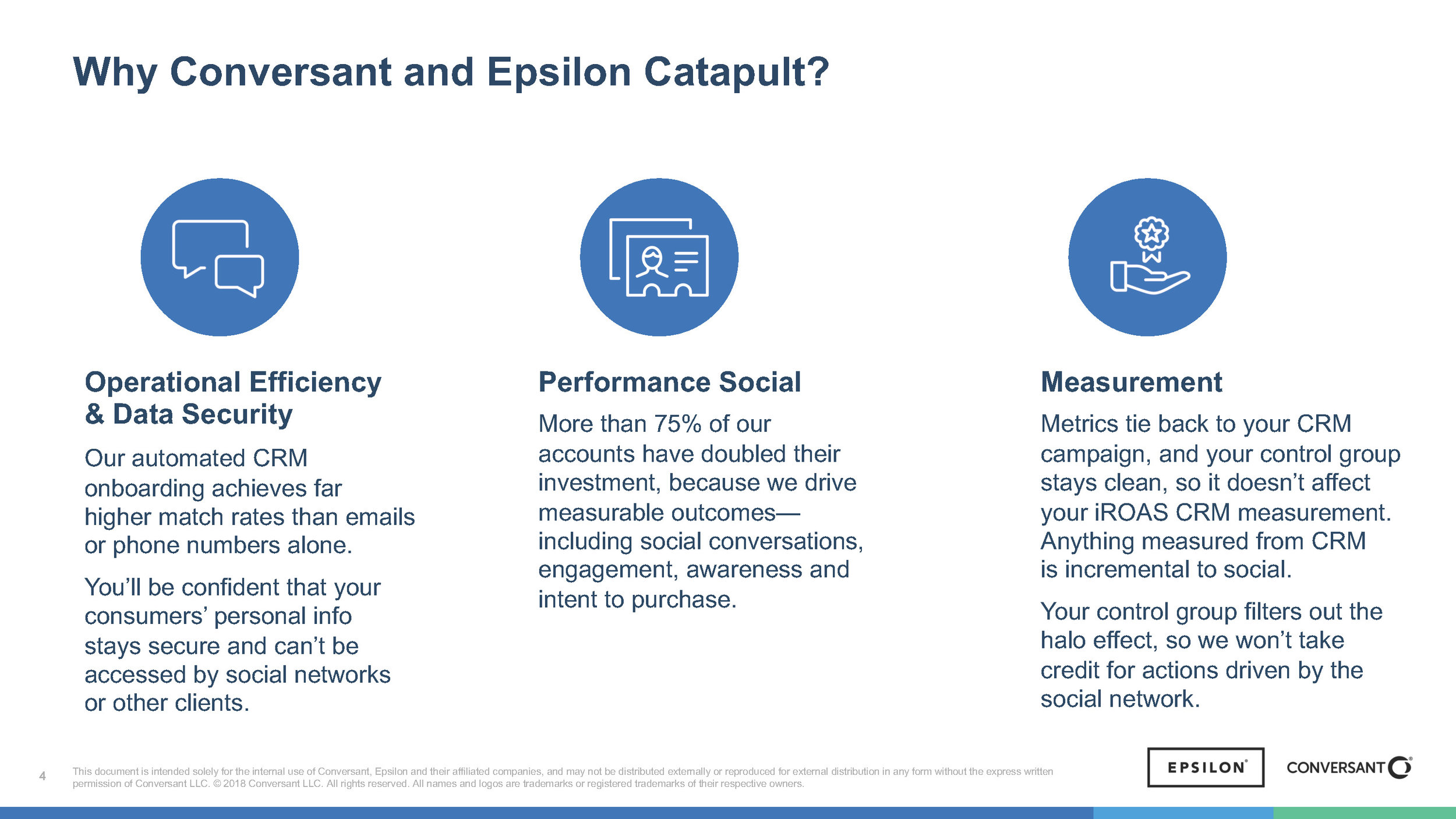 Why Conversant and Epsilon Catapult?

Operational Efficiency & Data Security

Our automated CRM onboarding achieves far higher match rates than emails or phone numbers alone.

You'll be confident that your consumers' personal info stays secure and can't be accessed by social networks or other clients.

Performance Social

More than 75% of our accounts have doubled their investment, because we drive measurable outcomes—including social conversations, engagement, awareness and intent to purchase.

Measurement

Metrics tie back to your CRM campaign, and your control group stays clean, so it doesn't affect your iROAS CRM measurement. Anything measured from CRM is incremental to social.

Your control group filters out the halo effect, so we won't take credit for actions driven by the social network.

4

This document is intended solely for the internal use of Conversant, Epsilon and their affiliated companies, and may not be distributed externally or reproduced for external distribution in any form without the express written permission of Conversant LLC. © 2018 Conversant LLC. All rights reserved. All names and logos are trademarks or registered trademarks of their respective owners.

EPSILON

CONVERSANT